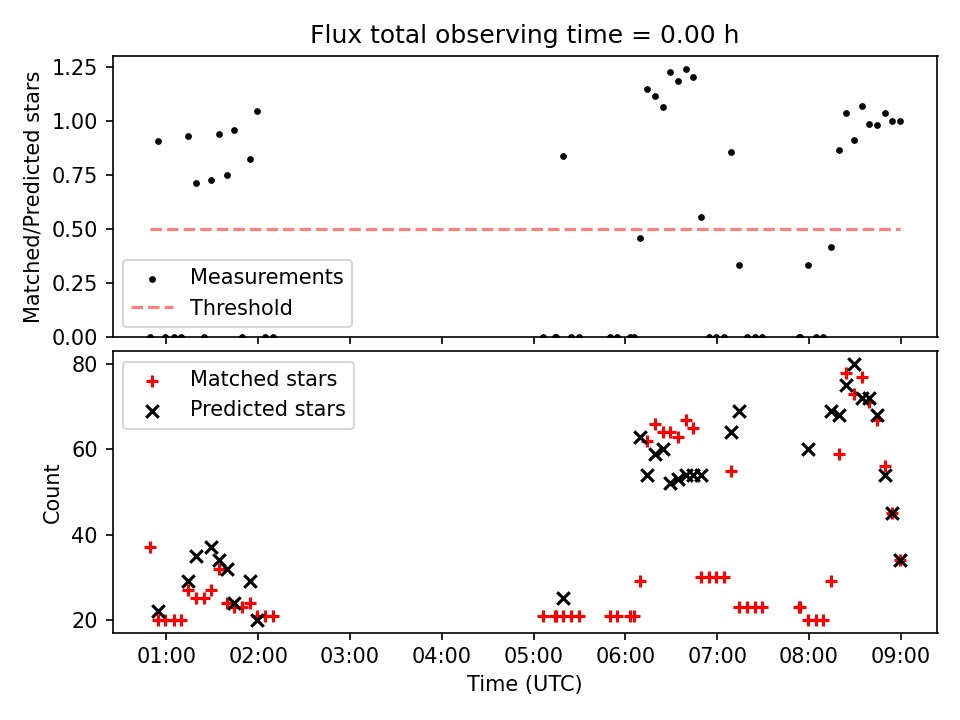 Flux total observing time = 0.00 h

Matched/Predicted stars

1.25
1.00
0.75
0.50
0.25
0.00

Measurements
Threshold

Count

80
60
40
20

Matched stars
Predicted stars

01:00 02:00 03:00 04:00 05:00 06:00 07:00 08:00 09:00

Time (UTC)